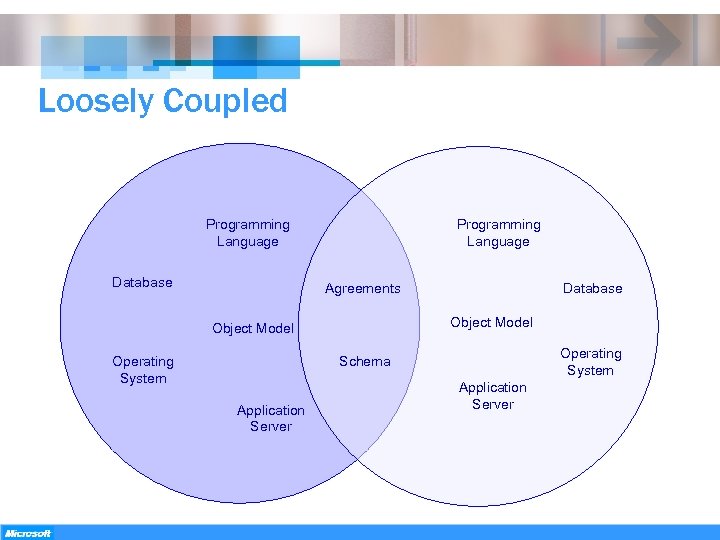 Loosely Coupled

Programming Language

Database

Object Model

Operating System

Application Server

Agreements

Schema

Programming Language

Database

Object Model

Operating System

Application Server

Microsoft